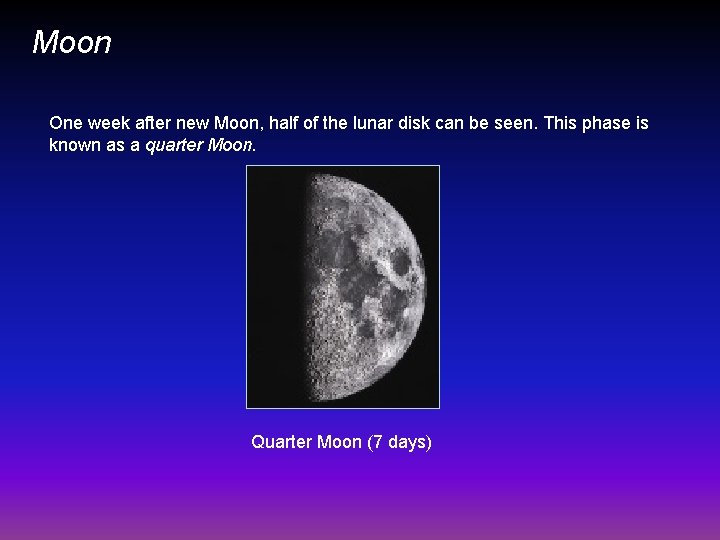 Moon

One week after new Moon, half of the lunar disk can be seen. This phase is known as a quarter Moon.

Quarter Moon (7 days)